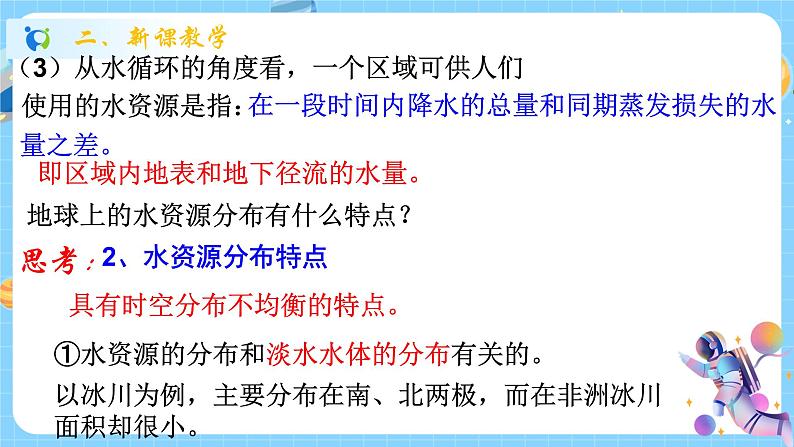 二、新课教学

（3）从水循环的角度看，一个区域可供人们使用的水资源是指：在一段时间内降水的总量和同期蒸发损失的水量之差。

即区域内地表和地下径流的水量。

地球上的水资源分布有什么特点？

思考：2、水资源分布特点

具有时空分布不均衡的特点。

①水资源的分布和淡水水体的分布有关的。

以冰川为例，主要分布在南、北两极，而在非洲冰川面积却很小。